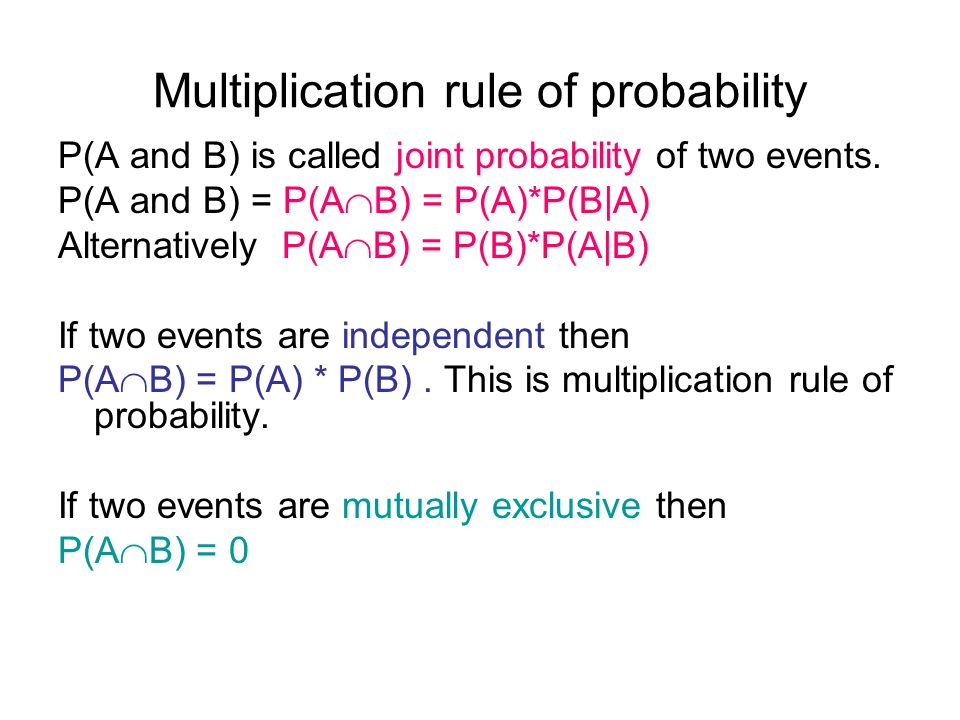 Multiplication rule of probability

P(A and B) is called joint probability of two events.
P(A and B) = $P(A \cap B) = P(A)*P(B|A)$
Alternatively $P(A \cap B) = P(B)*P(A|B)$

If two events are independent then
$P(A \cap B) = P(A) * P(B)$ . This is multiplication rule of probability.

If two events are mutually exclusive then
$P(A \cap B) = 0$